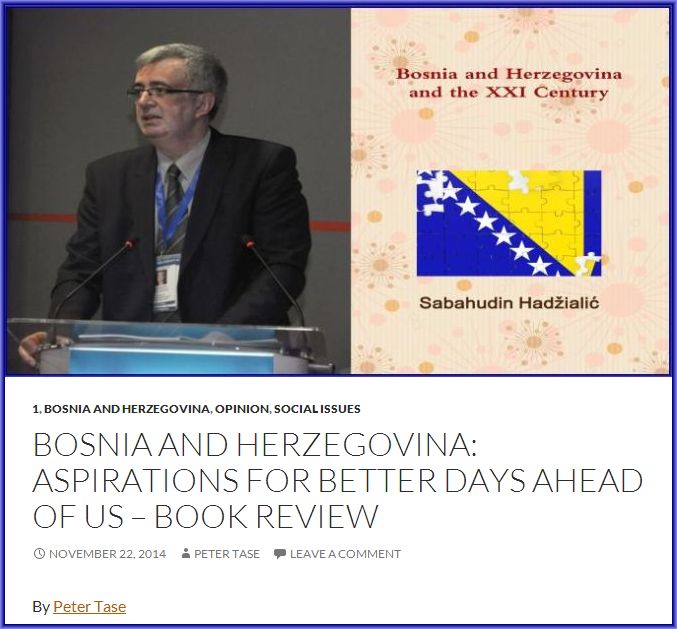 Bosnia and Herzegovina
and the XXI Century

Sabahudin Hadžialić

1, BOSNIA AND HERZEGOVINA, OPINION, SOCIAL ISSUES

BOSNIA AND HERZEGOVINA: ASPIRATIONS FOR BETTER DAYS AHEAD OF US – BOOK REVIEW

NOVEMBER 22, 2014 PETER TASE LEAVE A COMMENT

By Peter Tase